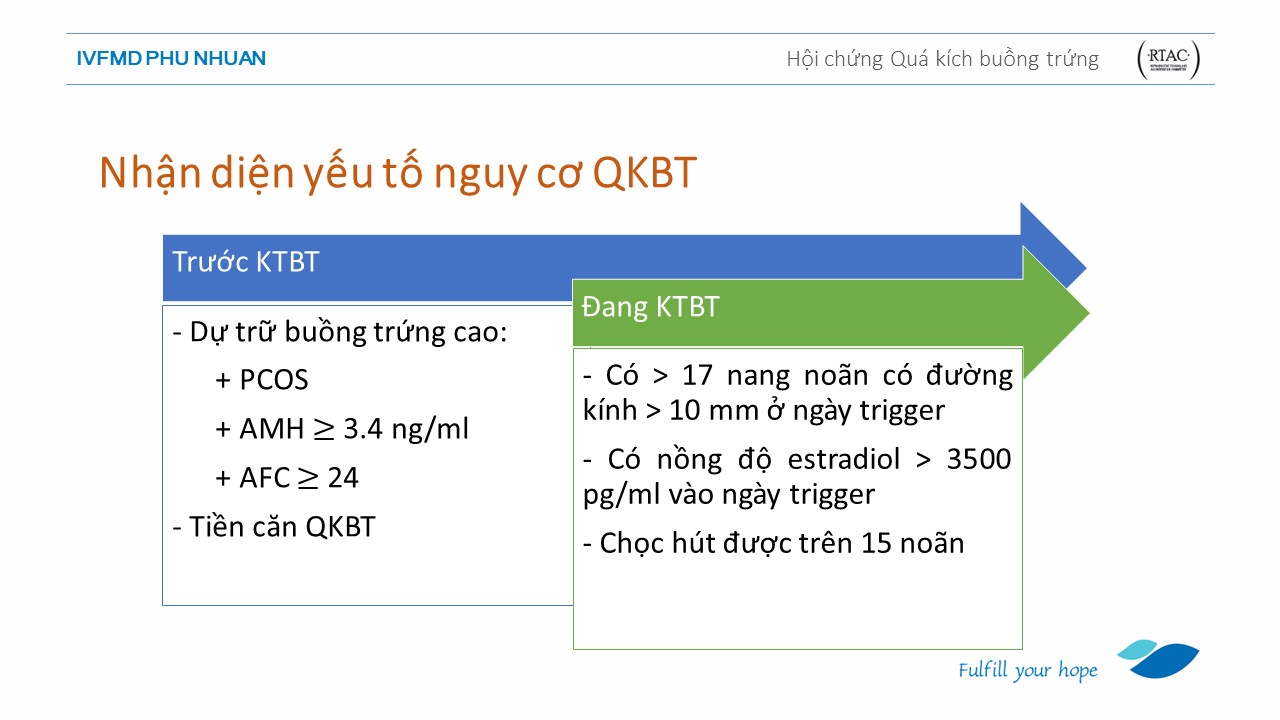 IVFMD PHU NHUAN

Hội chứng Quá kích buồng trứng

RTAC

Nhận diện yếu tố nguy cơ QKBT

Trước KTBT

- Dự trữ buồng trứng cao:

+ PCOS

+ AMH $\geq$ 3.4 ng/ml

+ AFC $\geq$ 24

- Tiền căn QKBT

Đang KTBT

- Có > 17 nang noãn có đường kính > 10 mm ở ngày trigger

- Có nồng độ estradiol > 3500 pg/ml vào ngày trigger

- Chọc hút được trên 15 noãn

Fulfill your hope